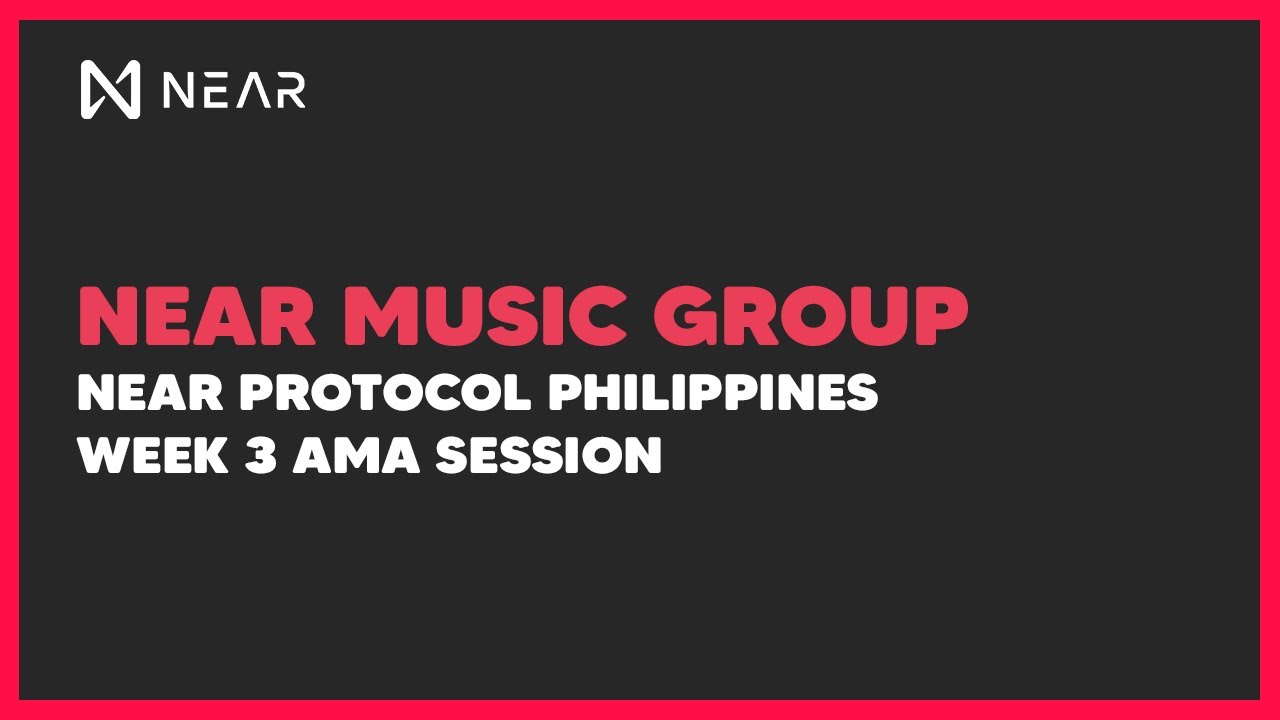 NEAR

NEAR MUSIC GROUP
NEAR PROTOCOL PHILIPPINES
WEEK 3 AMA SESSION